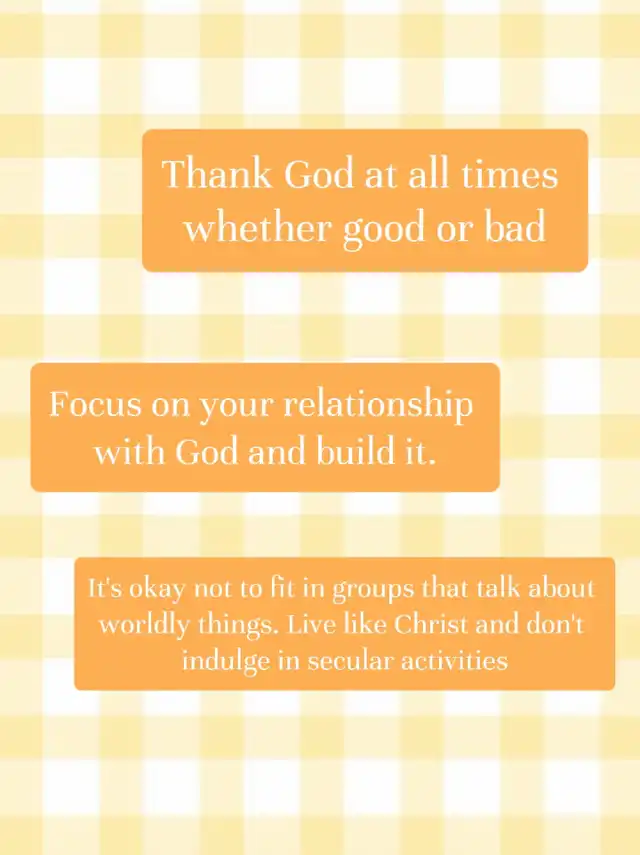 Thank God at all times whether good or bad

Focus on your relationship with God and build it.

It's okay not to fit in groups that talk about worldly things. Live like Christ and don't indulge in secular activities